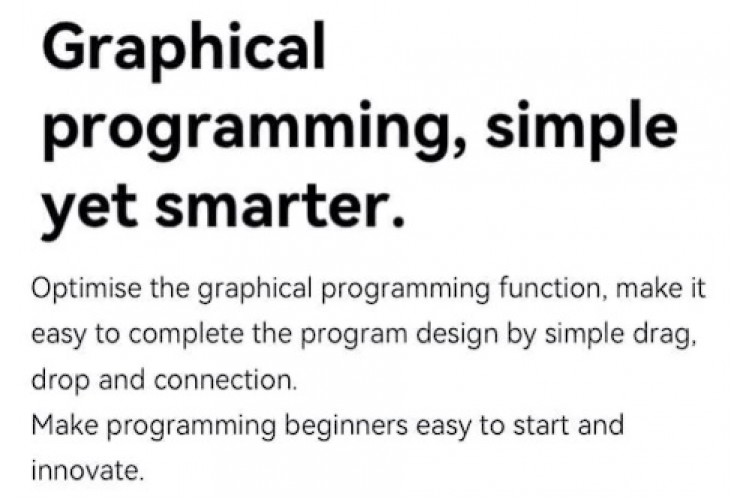 Graphical programming, simple yet smarter.

Optimise the graphical programming function, make it easy to complete the program design by simple drag, drop and connection.
Make programming beginners easy to start and innovate.